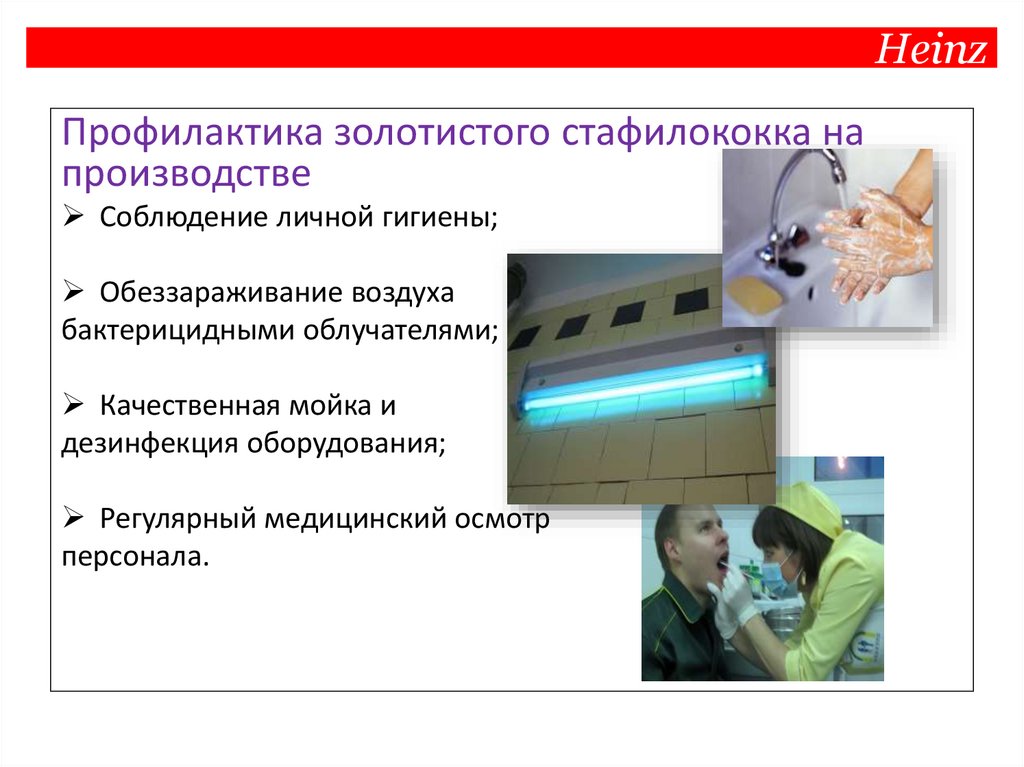 Heinz

Профилактика золотистого стафилококка на производстве

➢ Соблюдение личной гигиены;

➢ Обеззараживание воздуха бактерицидными облучателями;

➢ Качественная мойка и дезинфекция оборудования;

➢ Регулярный медицинский осмотр персонала.